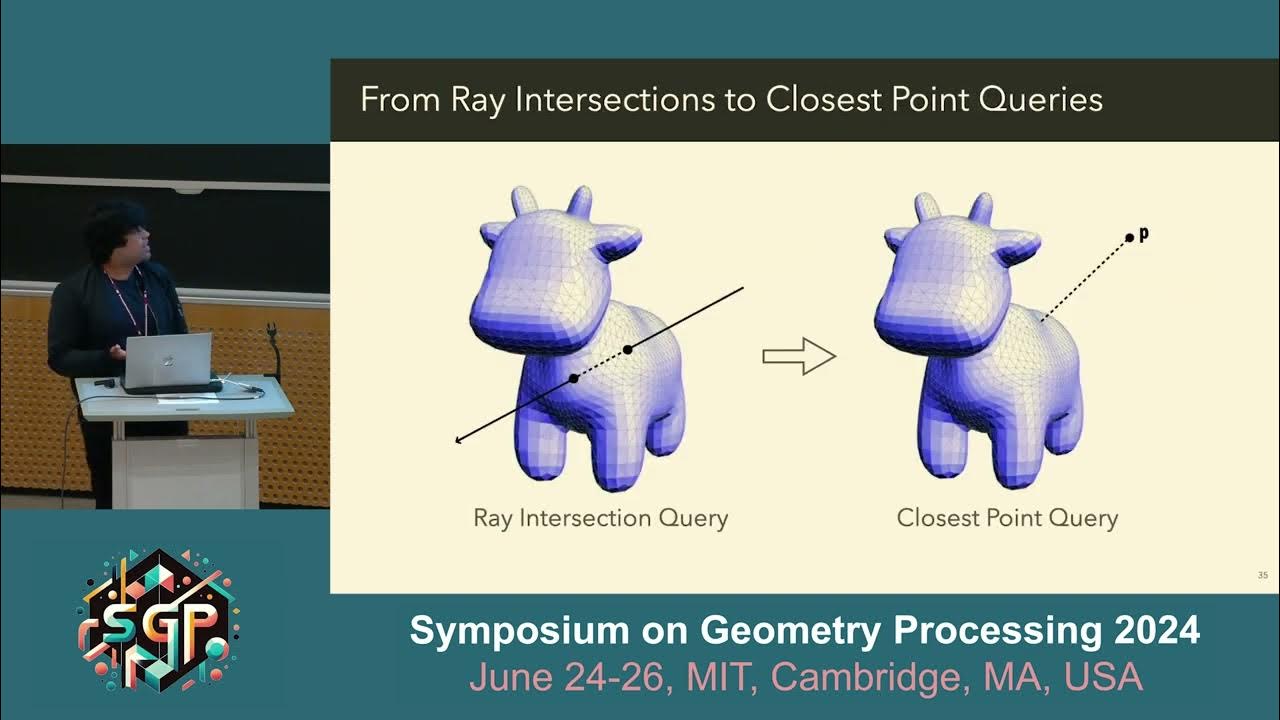 From Ray Intersections to Closest Point Queries

p

Ray Intersection Query

Closest Point Query

35

SGP

Symposium on Geometry Processing 2024
June 24-26, MIT, Cambridge, MA, USA